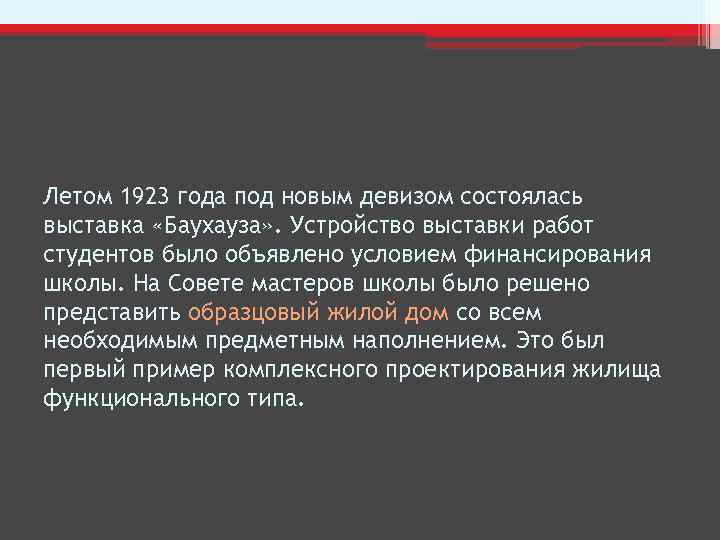 Летом 1923 года под новым девизом состоялась выставка «Баухауза». Устройство выставки работ студентов было объявлено условием финансирования школы. На Совете мастеров школы было решено представить образцовый жилой дом со всем необходимым предметным наполнением. Это был первый пример комплексного проектирования жилища функционального типа.